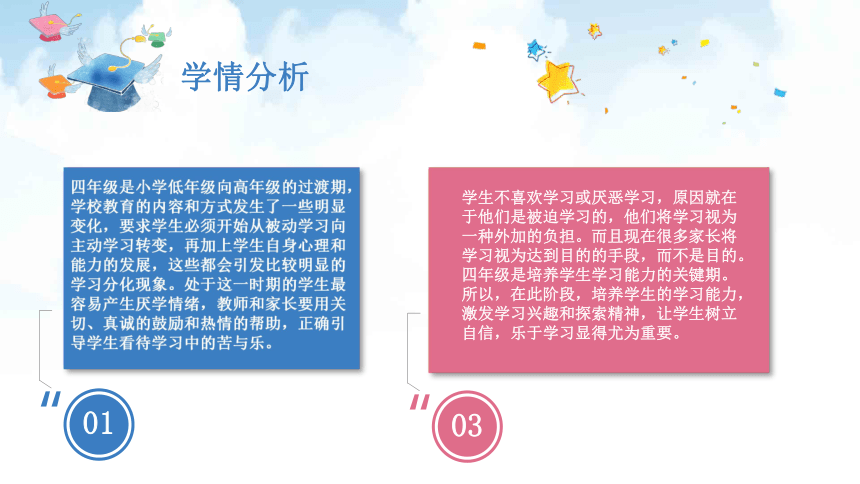 学情分析

四年级是小学低年级向高年级的过渡期，学校教育的内容和方式发生了一些明显变化，要求学生必须开始从被动学习向主动学习转变，再加上学生自身心理和能力的发展，这些都会引发比较明显的学习分化现象。处于这一时期的学生最容易产生厌学情绪，教师和家长要用关切、真诚的鼓励和热情的帮助，正确引导学生看待学习中的苦与乐。

01

学生不喜欢学习或厌恶学习，原因就在于他们是被迫学习的，他们将学习视为一种外加的负担。而且现在很多家长将学习视为达到目的的手段，而不是目的。四年级是培养学生学习能力的关键期。所以，在此阶段，培养学生的学习能力，激发学习兴趣和探索精神，让学生树立自信，乐于学习显得尤为重要。

03